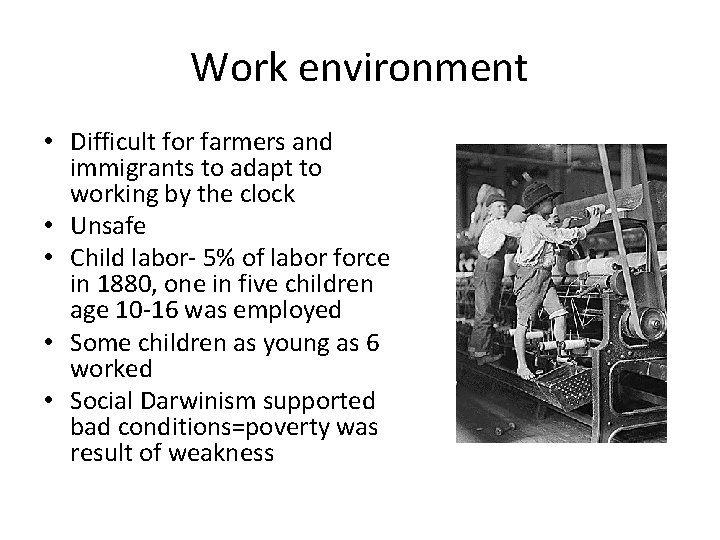 Work environment

• Difficult for farmers and immigrants to adapt to working by the clock
• Unsafe
• Child labor- 5% of labor force in 1880, one in five children age 10-16 was employed
• Some children as young as 6 worked
• Social Darwinism supported bad conditions=poverty was result of weakness